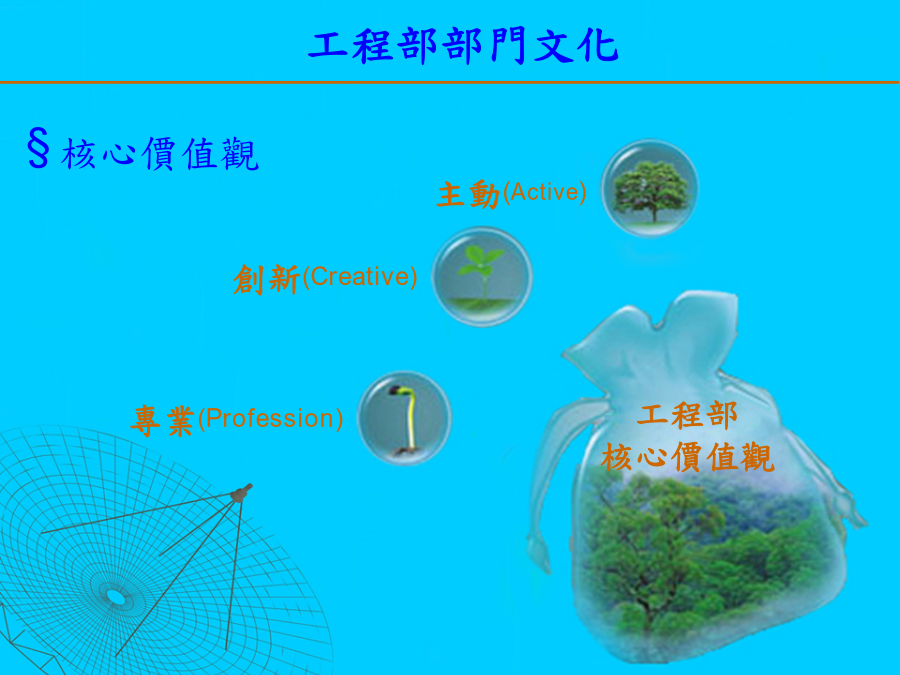 工程部部門文化

§ 核心價值觀

主動(Active)

創新(Creative)

專業(Profession)

工程部
核心價值觀